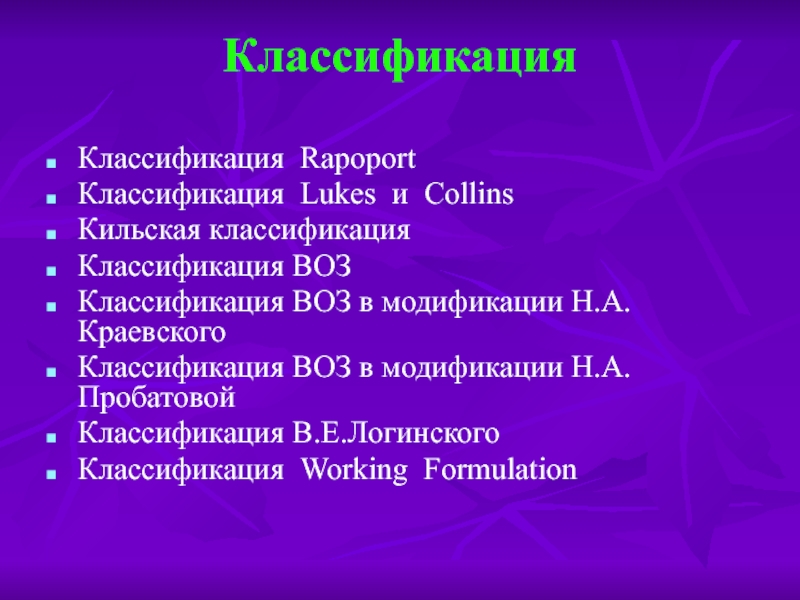 Классификация

- Классификация Rapoport
- Классификация Lukes и Collins
- Кильская классификация
- Классификация ВОЗ
- Классификация ВОЗ в модификации Н.А. Краевского
- Классификация ВОЗ в модификации Н.А. Пробатовой
- Классификация В.Е.Логинского
- Классификация Working Formulation